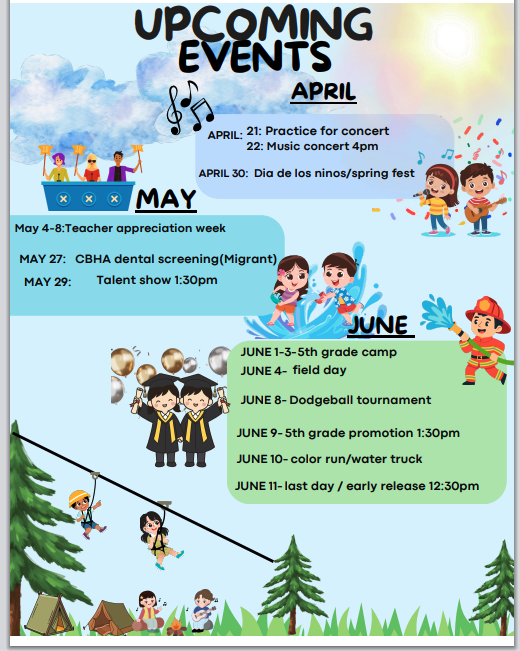 UPCOMING EVENTS

APRIL

APRIL: 21: Practice for concert
22: Music concert 4pm

APRIL 30: Dia de los ninos/spring fest

MAY

May 4-8:Teacher appreciation week

MAY 27: CBHA dental screening(Migrant)

MAY 29: Talent show 1:30pm

JUNE

JUNE 1-3-5th grade camp
JUNE 4- field day

JUNE 8- Dodgeball tournament

JUNE 9- 5th grade promotion 1:30pm

JUNE 10- color run/water truck

JUNE 11- last day / early release 12:30pm